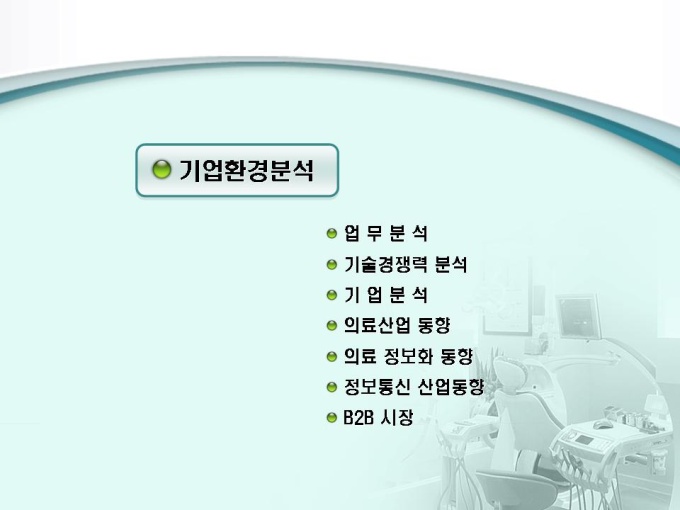 기업환경분석

업 무 분 석
기술경쟁력 분석
기 업 분 석
의료산업 동향
의료 정보화 동향
정보통신 산업동향
B2B 시장